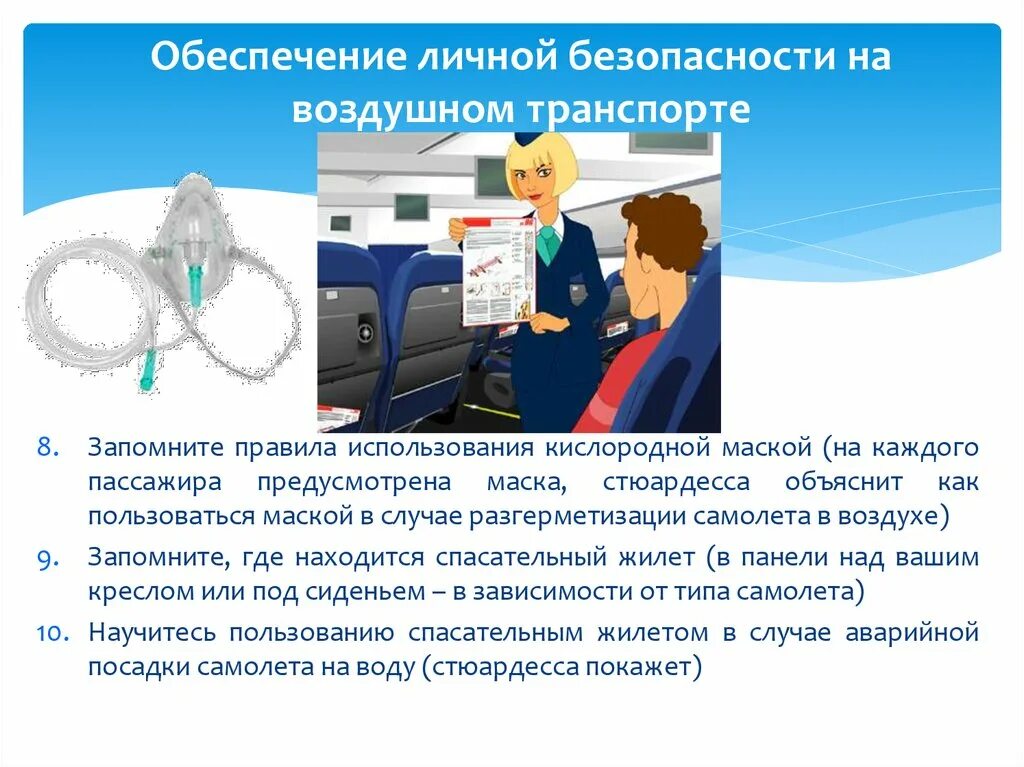 Обеспечение личной безопасности на воздушном транспорте

8. Запомните правила использования кислородной маской (на каждого пассажира предусмотрена маска, стюардесса объяснит как пользоваться маской в случае разгерметизации самолета в воздухе)
9. Запомните, где находится спасательный жилет (в панели над вашим креслом или под сиденьем – в зависимости от типа самолета)
10. Научитесь пользованию спасательным жилетом в случае аварийной посадки самолета на воду (стюардесса покажет)